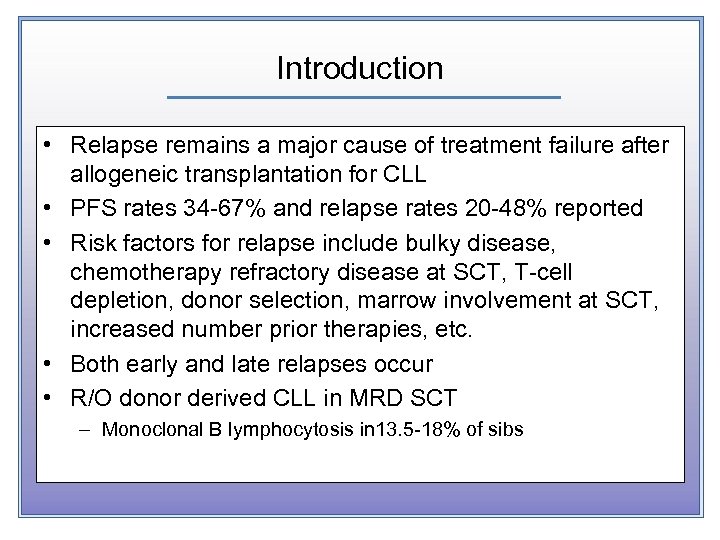 Introduction

• Relapse remains a major cause of treatment failure after allogeneic transplantation for CLL
• PFS rates 34-67% and relapse rates 20-48% reported
• Risk factors for relapse include bulky disease, chemotherapy refractory disease at SCT, T-cell depletion, donor selection, marrow involvement at SCT, increased number prior therapies, etc.
• Both early and late relapses occur
• R/O donor derived CLL in MRD SCT
– Monoclonal B lymphocytosis in13.5-18% of sibs